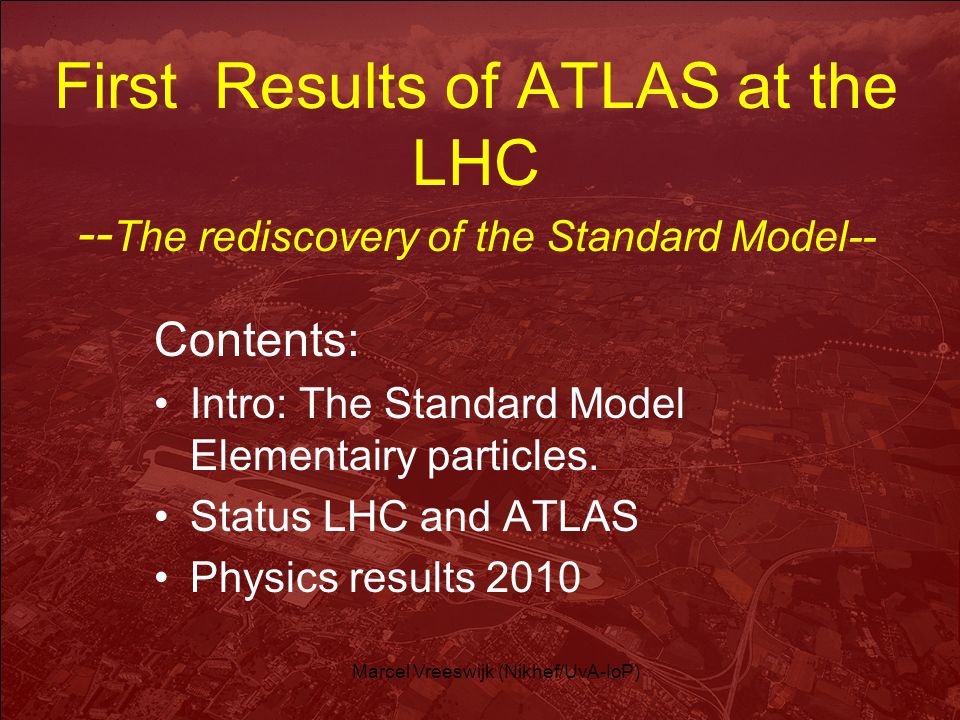 First Results of ATLAS at the LHC

--The rediscovery of the Standard Model--

Contents:

• Intro: The Standard Model Elementairy particles.

• Status LHC and ATLAS

• Physics results 2010

Marcel Vreeswijk (Nikhef/UvA-IoP)